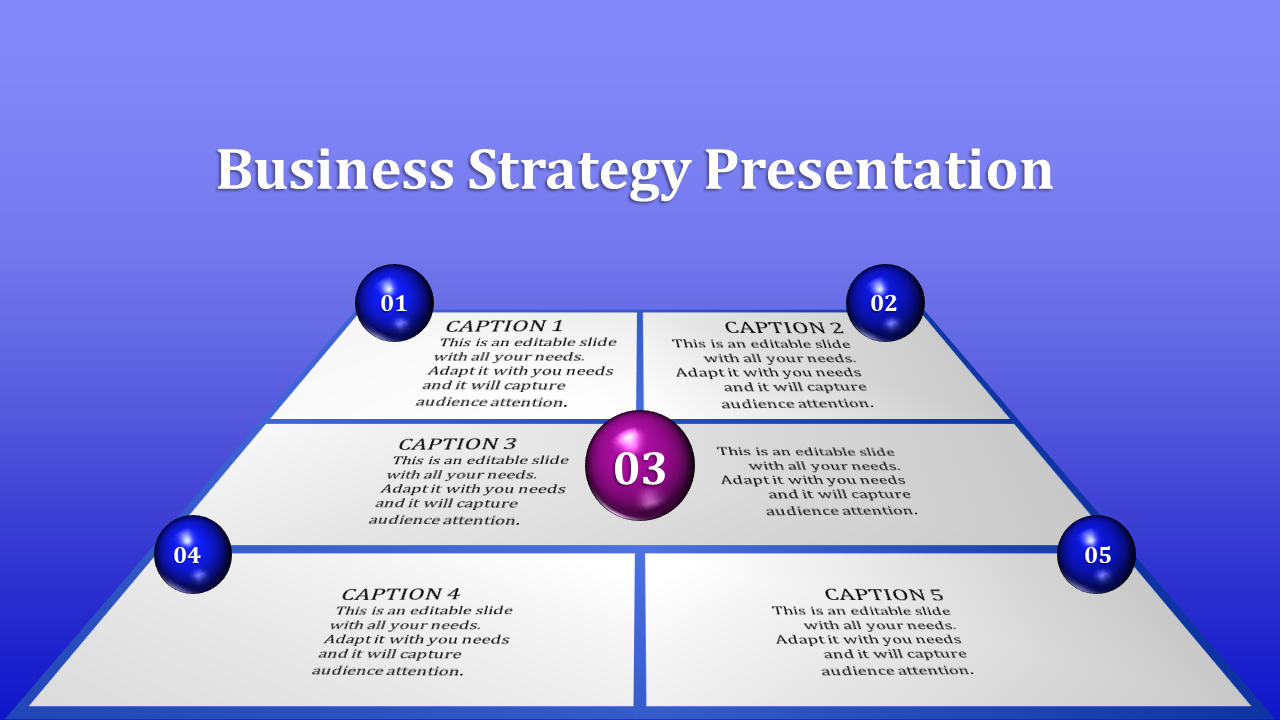 Business Strategy Presentation

01

CAPTION 1
This is an editable slide with all your needs. Adapt it with you needs and it will capture audience attention.

02

CAPTION 2
This is an editable slide with all your needs. Adapt it with you needs and it will capture audience attention.

CAPTION 3
This is an editable slide with all your needs. Adapt it with you needs and it will capture audience attention.

03

This is an editable slide with all your needs. Adapt it with you needs and it will capture audience attention.

04

CAPTION 4
This is an editable slide with all your needs. Adapt it with you needs and it will capture audience attention.

05

CAPTION 5
This is an editable slide with all your needs. Adapt it with you needs and it will capture audience attention.